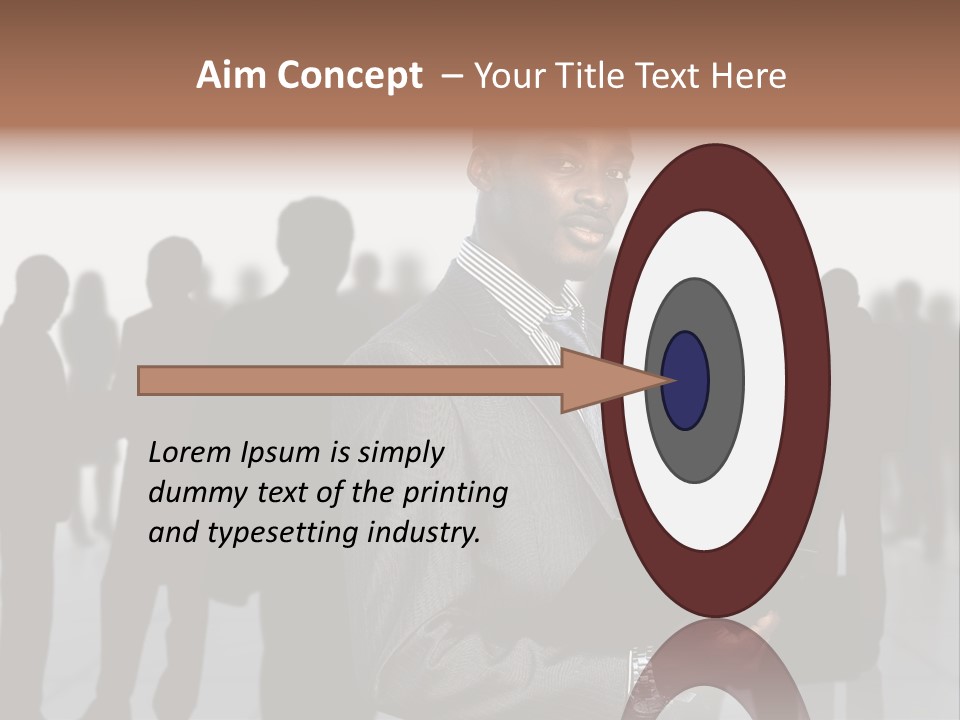 Aim Concept – Your Title Text Here

Lorem Ipsum is simply dummy text of the printing and typesetting industry.